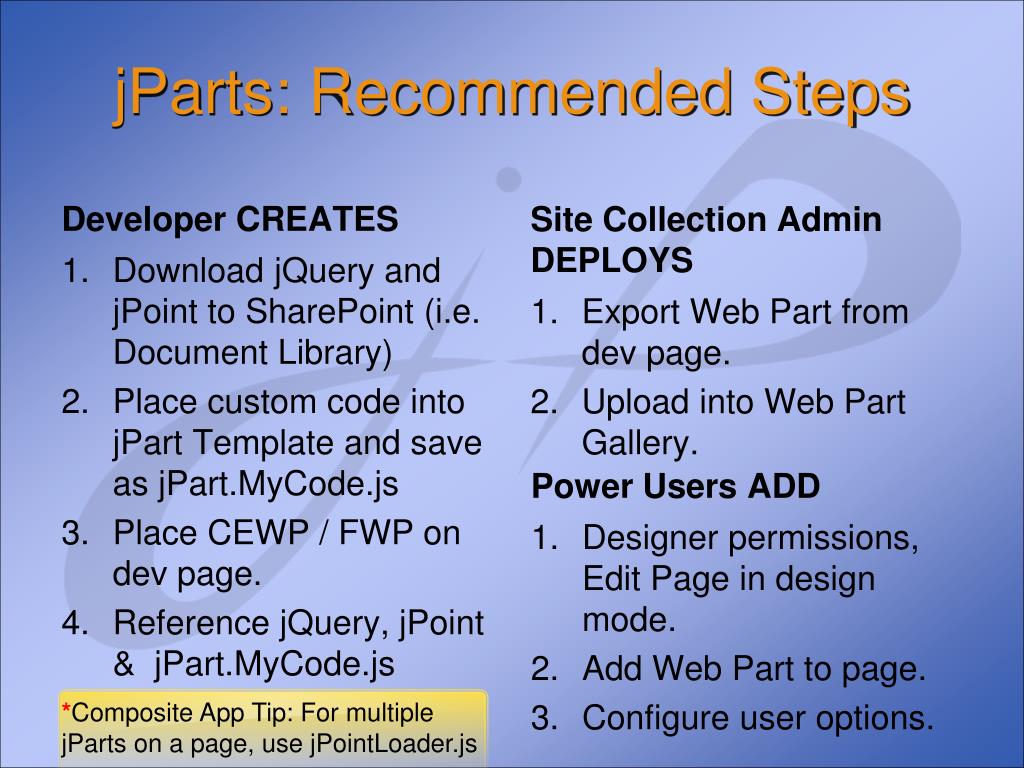 jParts: Recommended Steps

Developer CREATES

1. Download jQuery and jPoint to SharePoint (i.e. Document Library)
2. Place custom code into jPart Template and save as jPart.MyCode.js
3. Place CEWP / FWP on dev page.
4. Reference jQuery, jPoint & jPart.MyCode.js

*Composite App Tip: For multiple jParts on a page, use jPointLoader.js

Site Collection Admin DEPLOYS

1. Export Web Part from dev page.
2. Upload into Web Part Gallery.

Power Users ADD

1. Designer permissions, Edit Page in design mode.
2. Add Web Part to page.
3. Configure user options.